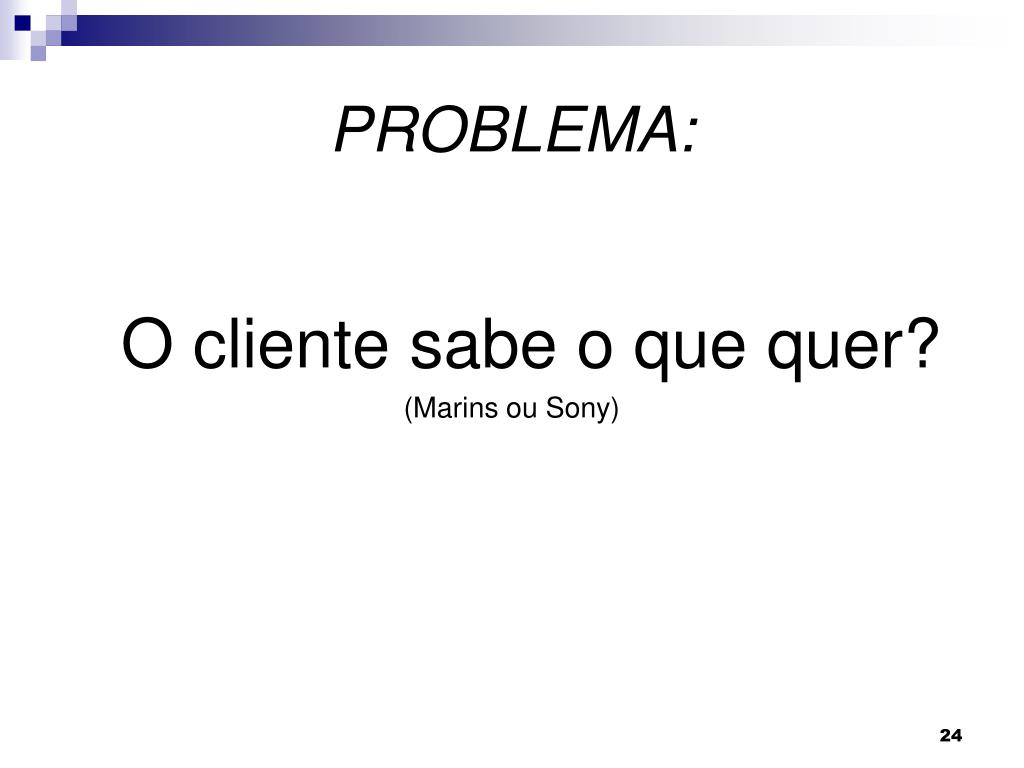 PROBLEMA:

O cliente sabe o que quer?

(Marins ou Sony)

24